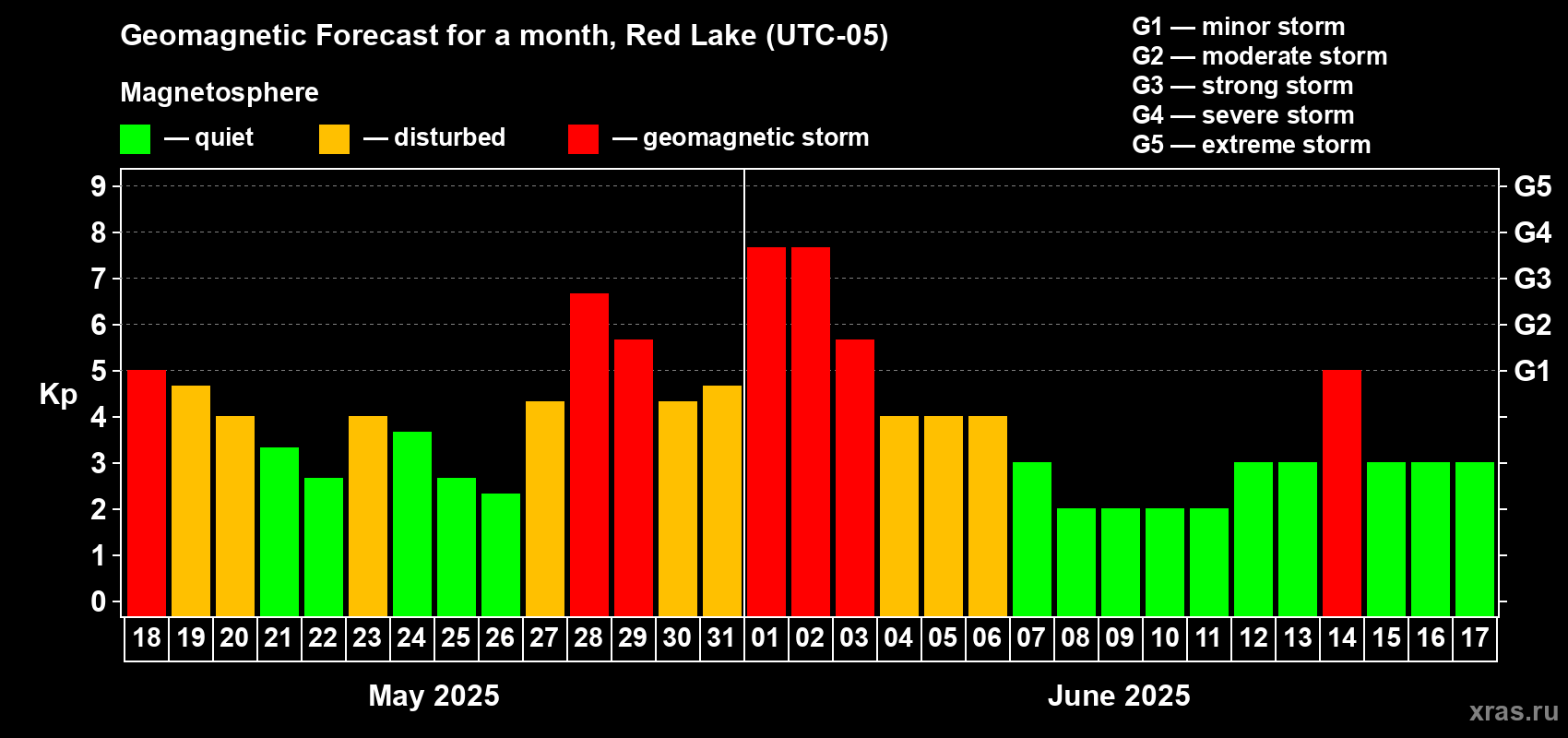 Geomagnetic Forecast for a month, Red Lake (UTC-05)

Magnetosphere

— quiet — disturbed — geomagnetic storm

G1 — minor storm
G2 — moderate storm
G3 — strong storm
G4 — severe storm
G5 — extreme storm

Kp

9
8
7
6
5
4
3
2
1
0

G5
G4
G3
G2
G1

18 19 20 21 22 23 24 25 26 27 28 29 30 31 01 02 03 04 05 06 07 08 09 10 11 12 13 14 15 16 17

May 2025

June 2025

xras.ru